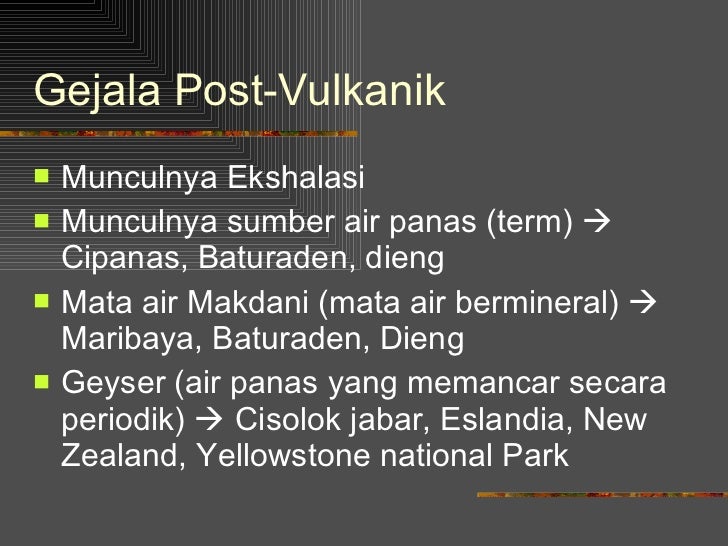 Gejala Post-Vulkanik

- Munculnya Ekshalasi
- Munculnya sumber air panas (term) → Cipanas, Baturaden, dieng
- Mata air Makdani (mata air bermineral) → Maribaya, Baturaden, Dieng
- Geyser (air panas yang memancar secara periodik) → Cisolok jabar, Eslandia, New Zealand, Yellowstone national Park